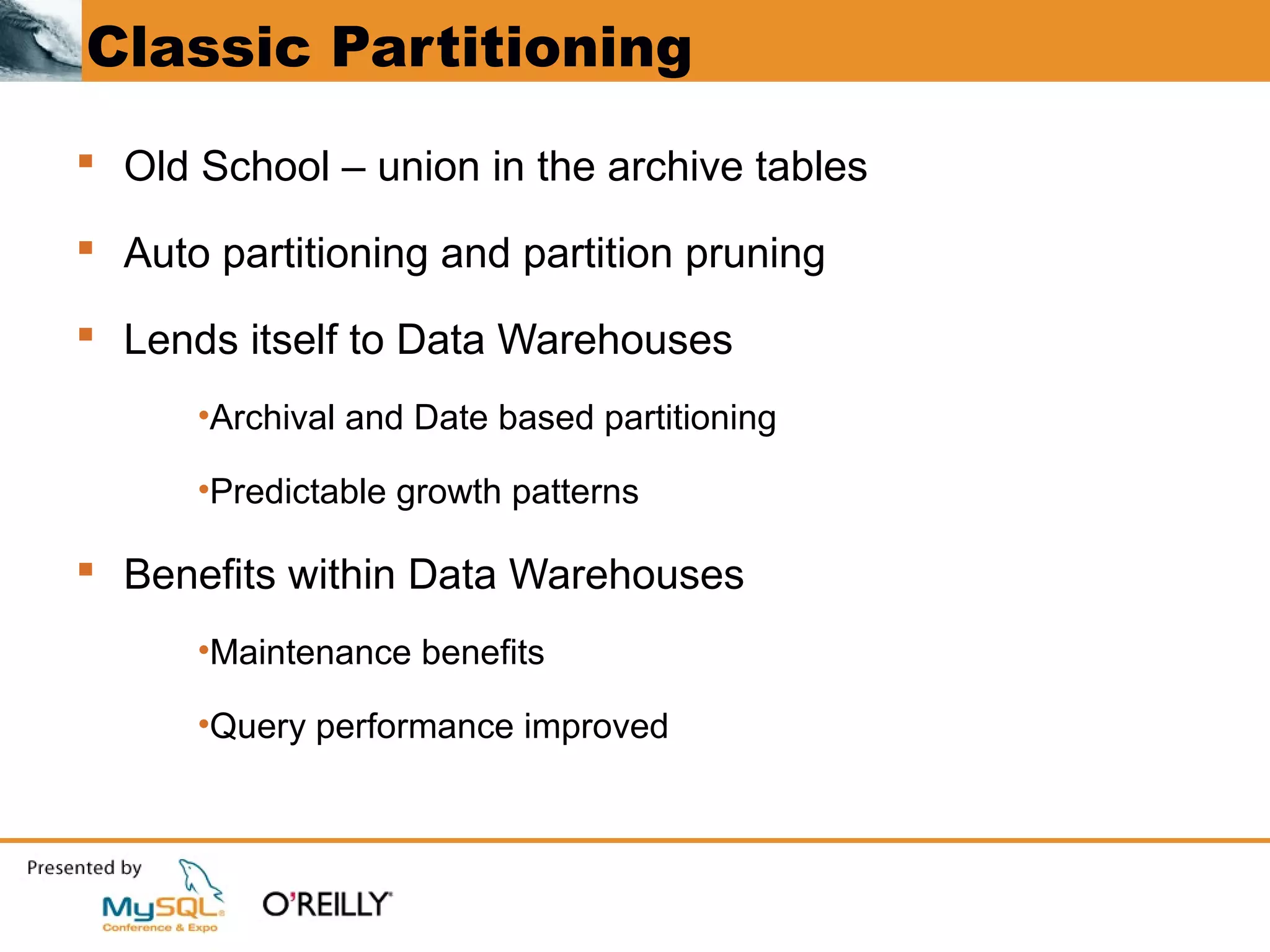 Classic Partitioning

▪ Old School – union in the archive tables

▪ Auto partitioning and partition pruning

▪ Lends itself to Data Warehouses

•Archival and Date based partitioning

•Predictable growth patterns

▪ Benefits within Data Warehouses

•Maintenance benefits

•Query performance improved

Presented by

MySQL Conference & Expo

O'REILLY